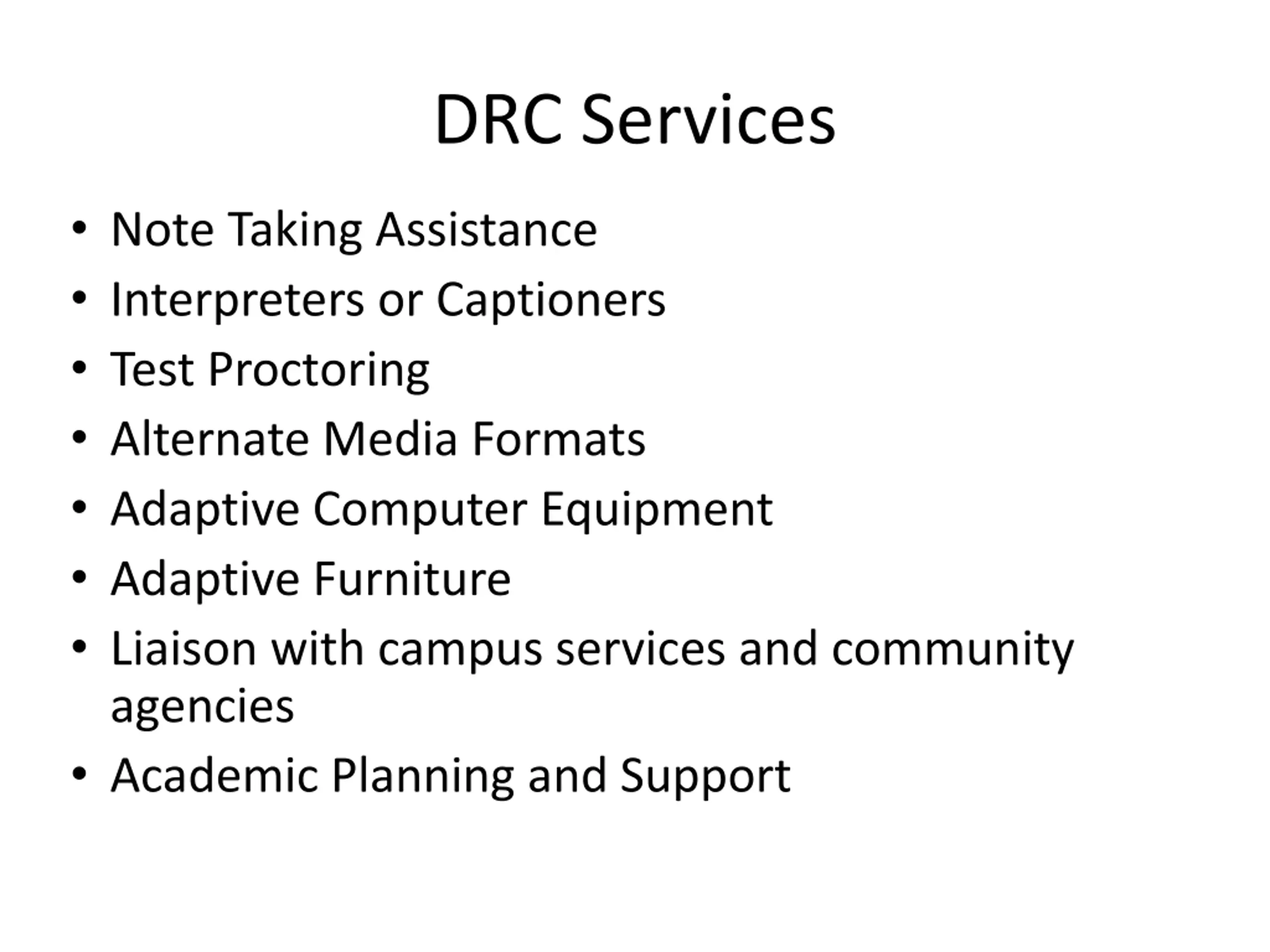 DRC Services

• Note Taking Assistance
• Interpreters or Captioners
• Test Proctoring
• Alternate Media Formats
• Adaptive Computer Equipment
• Adaptive Furniture
• Liaison with campus services and community agencies
• Academic Planning and Support